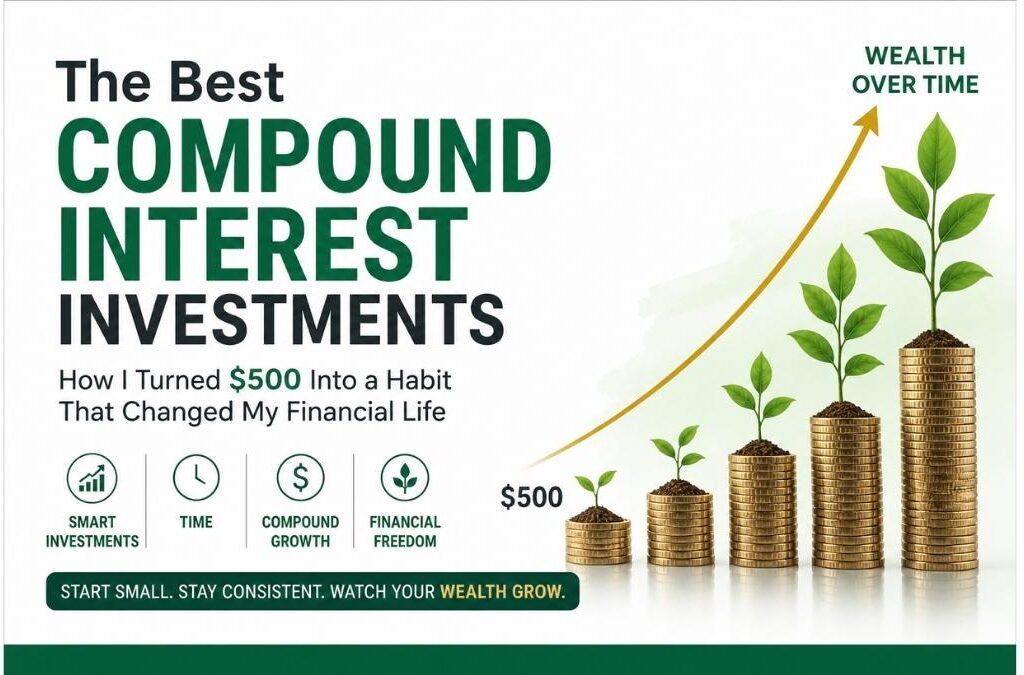 The Best
COMPOUND INTEREST INVESTMENTS

How I Turned $500 Into a Habit That Changed My Financial Life

SMART INVESTMENTS

TIME

COMPOUND GROWTH

FINANCIAL FREEDOM

START SMALL. STAY CONSISTENT. WATCH YOUR WEALTH GROW.

WEALTH OVER TIME

$500